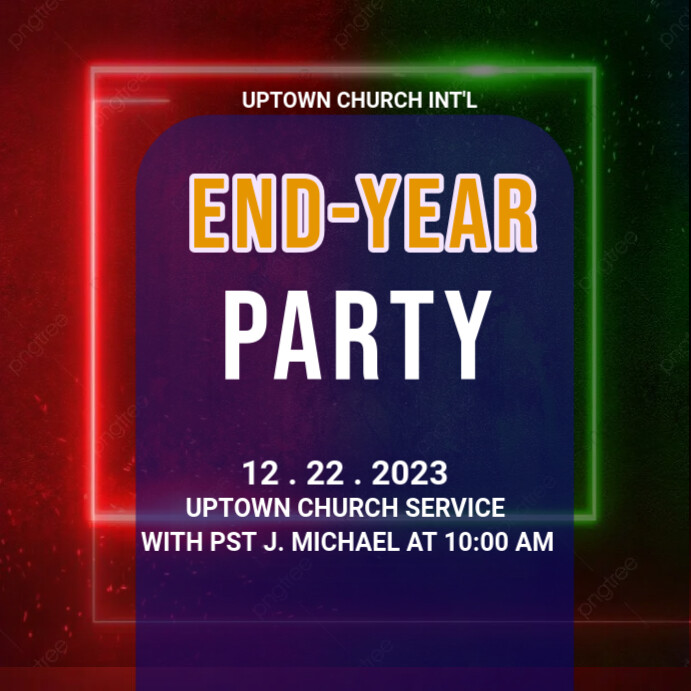 UPTOWN CHURCH INT'L

END-YEAR
PARTY

12 . 22 . 2023
UPTOWN CHURCH SERVICE
WITH PST J. MICHAEL AT 10:00 AM

pngtree